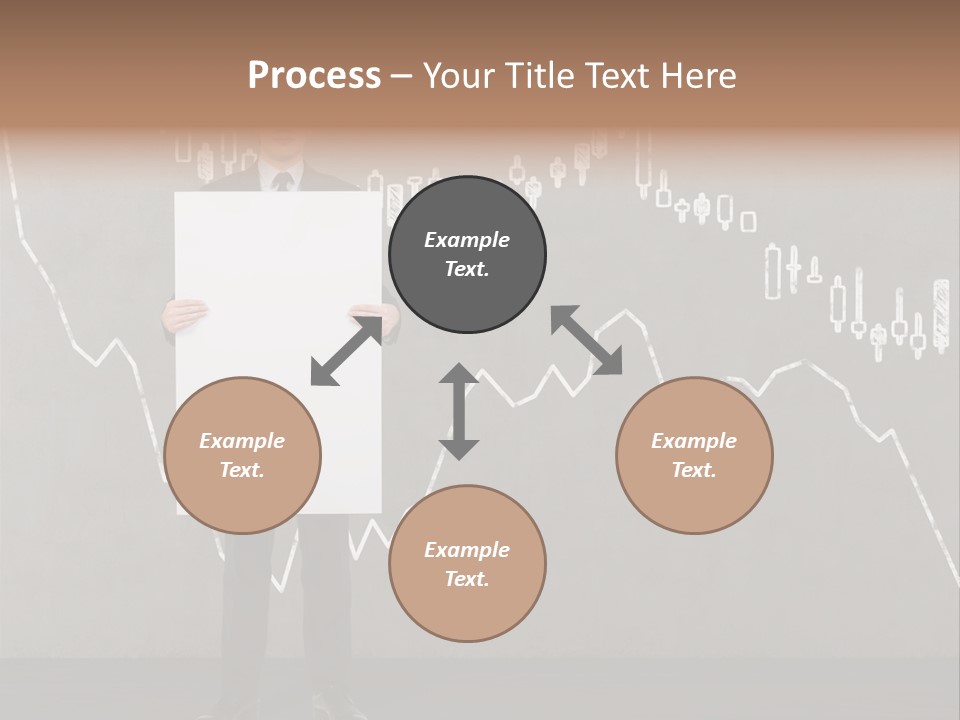 Process – Your Title Text Here

Example Text.

Example Text.

Example Text.

Example Text.